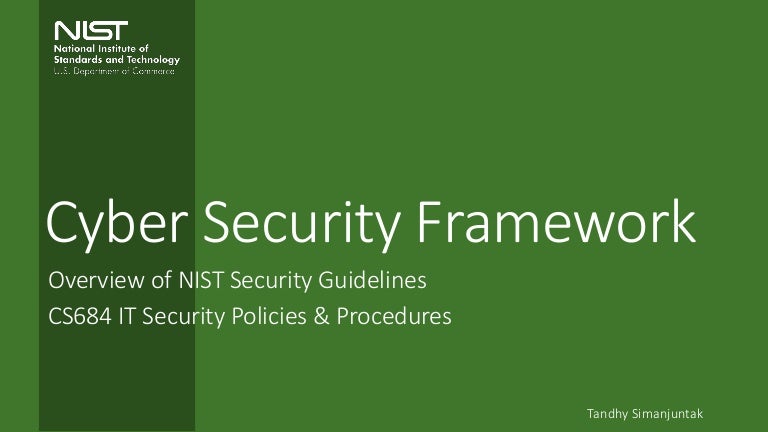 NIST
National Institute of
Standards and Technology
U.S. Department of Commerce

Cyber Security Framework

Overview of NIST Security Guidelines
CS684 IT Security Policies & Procedures

Tandhy Simanjuntak